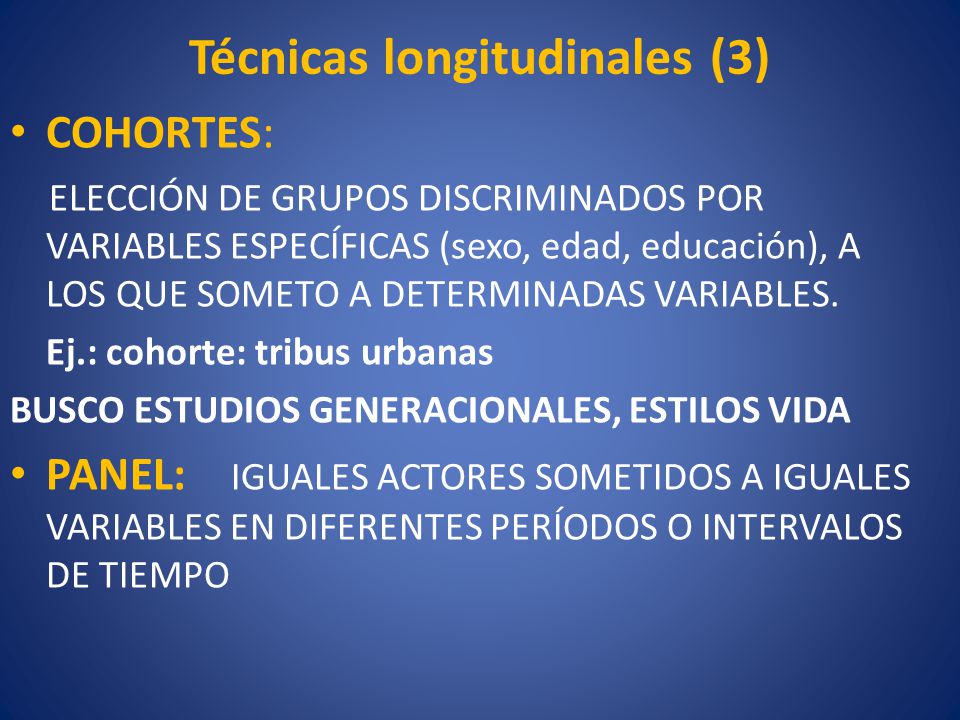 Técnicas longitudinales (3)

• COHORTES:

ELECCIÓN DE GRUPOS DISCRIMINADOS POR VARIABLES ESPECÍFICAS (sexo, edad, educación), A LOS QUE SOMETO A DETERMINADAS VARIABLES.

Ej.: cohorte: tribus urbanas

BUSCO ESTUDIOS GENERACIONALES, ESTILOS VIDA

• PANEL: IGUALES ACTORES SOMETIDOS A IGUALES VARIABLES EN DIFERENTES PERÍODOS O INTERVALOS DE TIEMPO